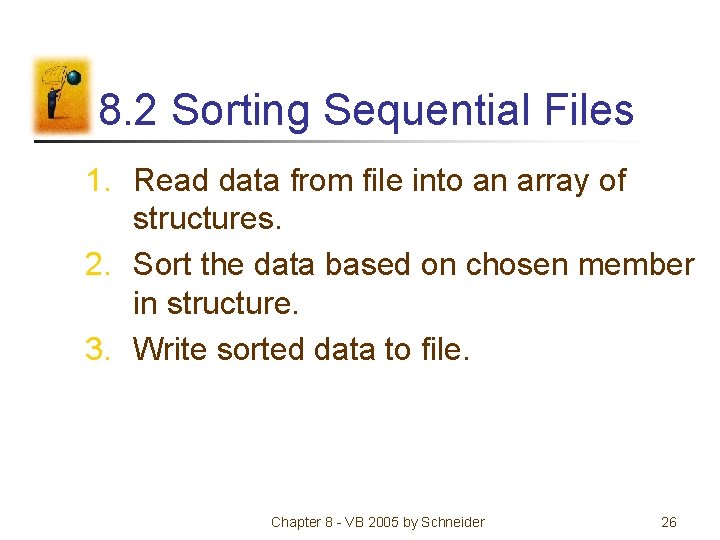 8.2 Sorting Sequential Files

1. Read data from file into an array of structures.
2. Sort the data based on chosen member in structure.
3. Write sorted data to file.

Chapter 8 - VB 2005 by Schneider

26